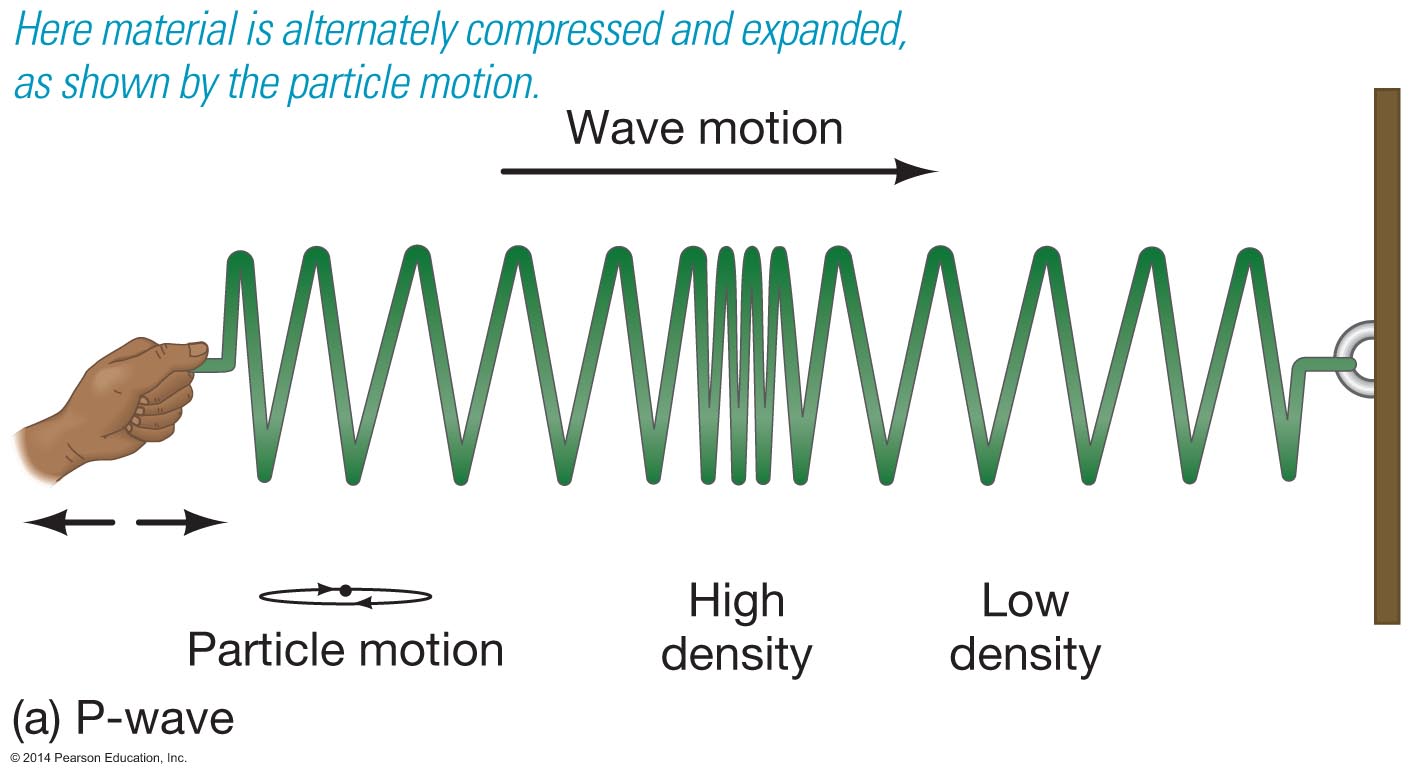 Here material is alternately compressed and expanded, as shown by the particle motion.

Wave motion

Particle motion

High density

Low density

(a) P-wave

© 2014 Pearson Education, Inc.